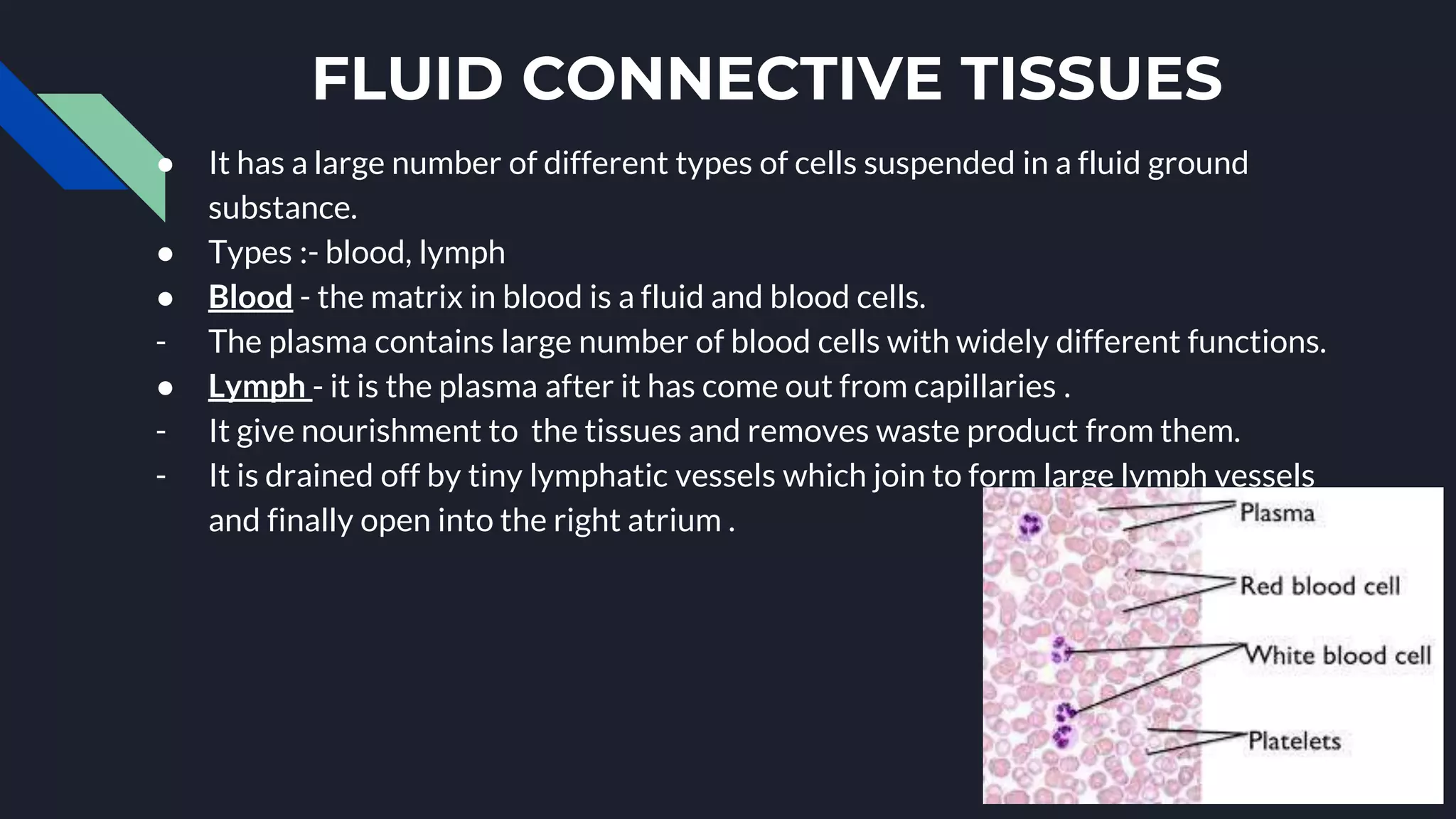 FLUID CONNECTIVE TISSUES

● It has a large number of different types of cells suspended in a fluid ground substance.
● Types :- blood, lymph
● Blood - the matrix in blood is a fluid and blood cells.
- The plasma contains large number of blood cells with widely different functions.
● Lymph - it is the plasma after it has come out from capillaries .
- It give nourishment to the tissues and removes waste product from them.
- It is drained off by tiny lymphatic vessels which join to form large lymph vessels and finally open into the right atrium .

Plasma
Red blood cell
White blood cell
Platelets